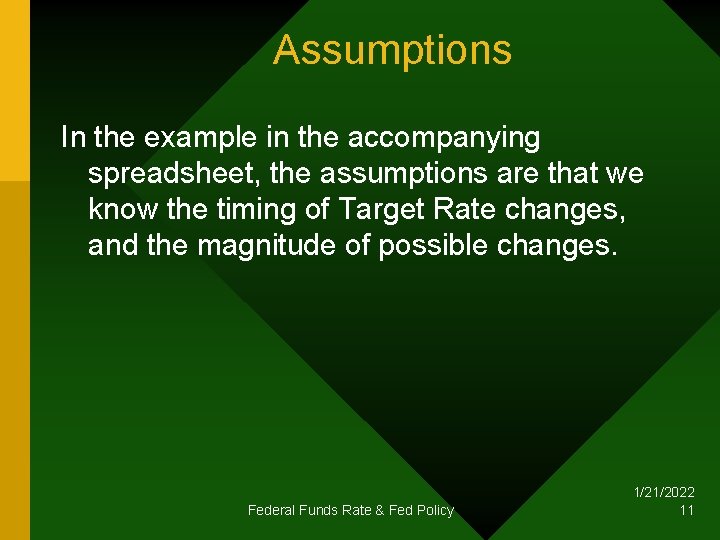 Assumptions

In the example in the accompanying spreadsheet, the assumptions are that we know the timing of Target Rate changes, and the magnitude of possible changes.

Federal Funds Rate & Fed Policy

1/21/2022
11